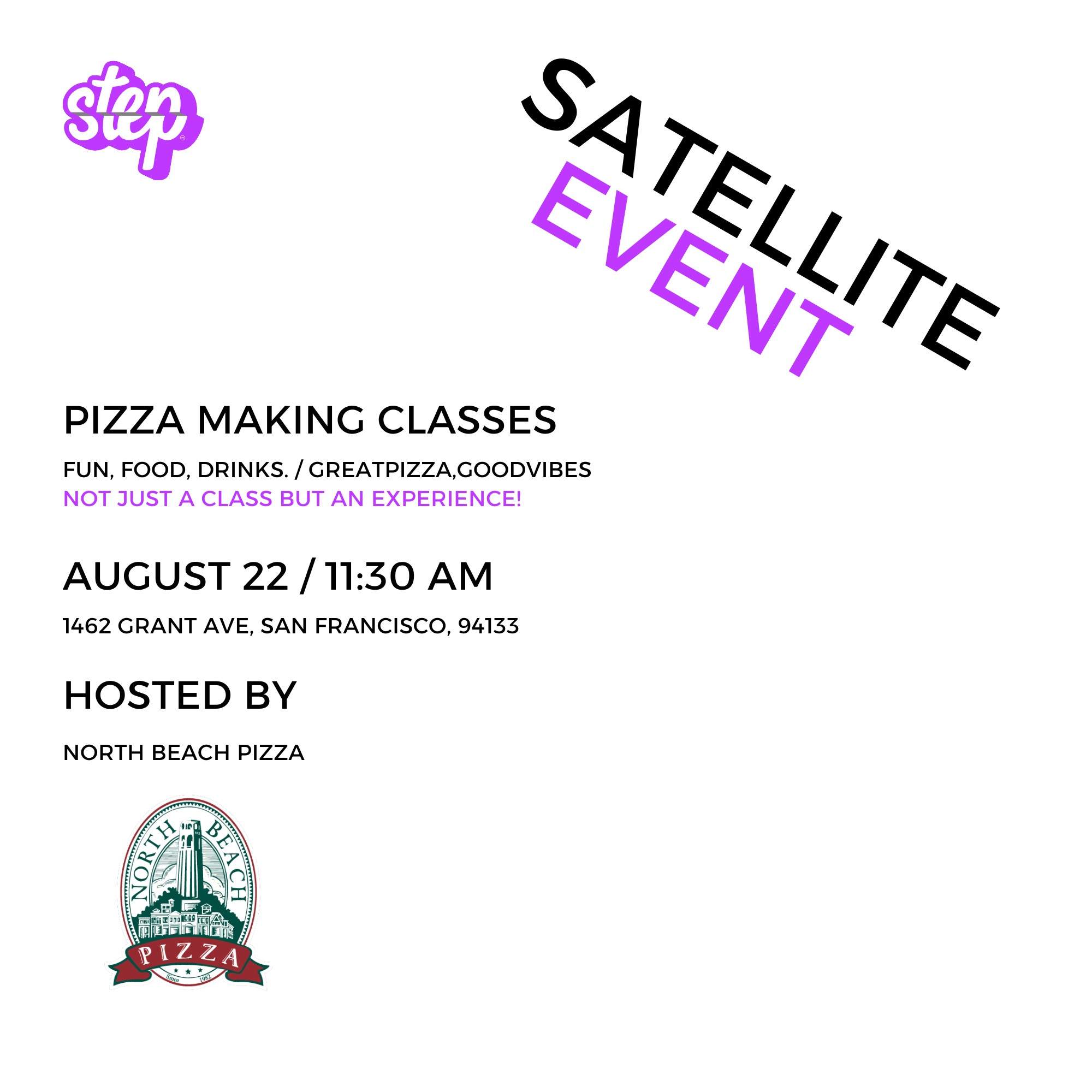 step

SATELLITE
EVENT

PIZZA MAKING CLASSES

FUN, FOOD, DRINKS. / GREATPIZZA,GOODVIBES
NOT JUST A CLASS BUT AN EXPERIENCE!

AUGUST 22 / 11:30 AM

1462 GRANT AVE, SAN FRANCISCO, 94133

HOSTED BY

NORTH BEACH PIZZA

NORTH BEACH
PIZZA
Since 1982